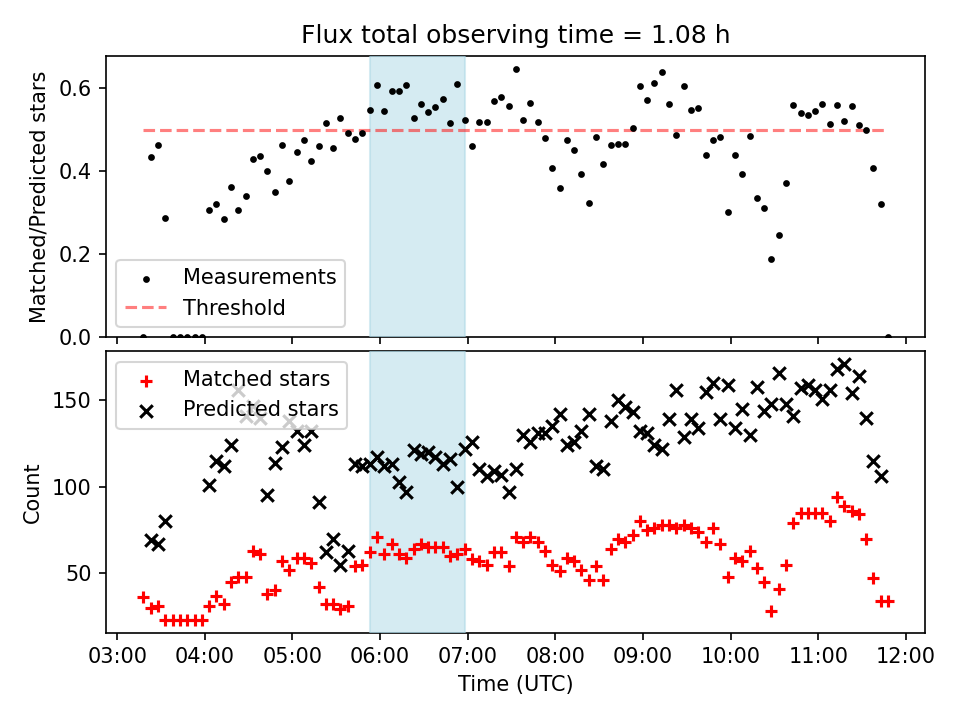 Flux total observing time = 1.08 h

Matched/Predicted stars

0.6
0.4
0.2
0.0

Measurements
Threshold

Matched stars
Predicted stars

Count

150
100
50

03:00 04:00 05:00 06:00 07:00 08:00 09:00 10:00 11:00 12:00
Time (UTC)